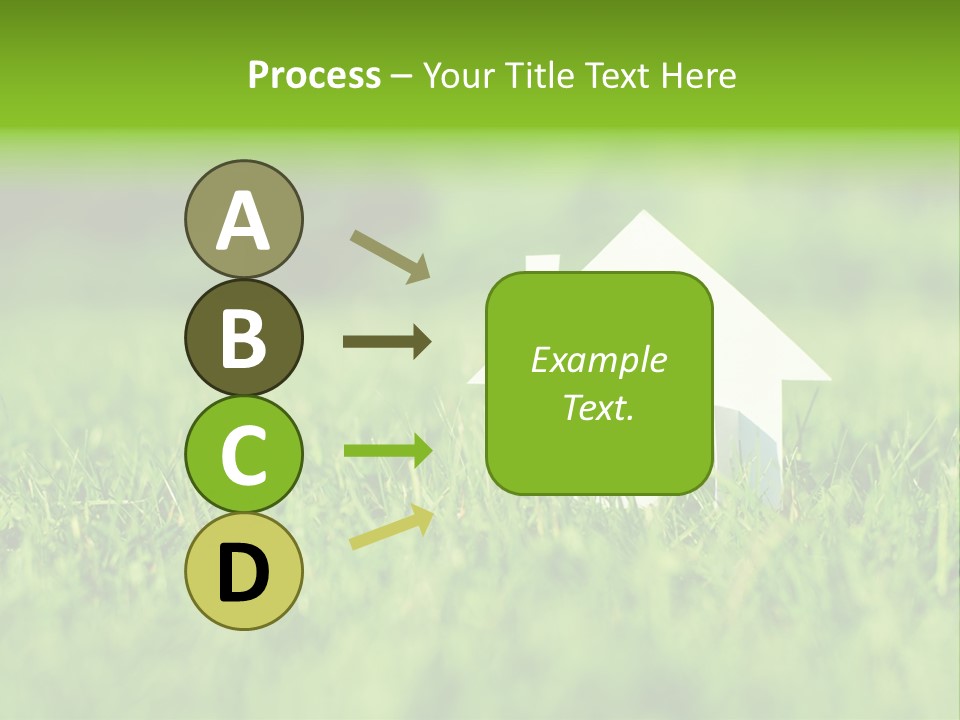 Process – Your Title Text Here

A

B

C

D

Example Text.